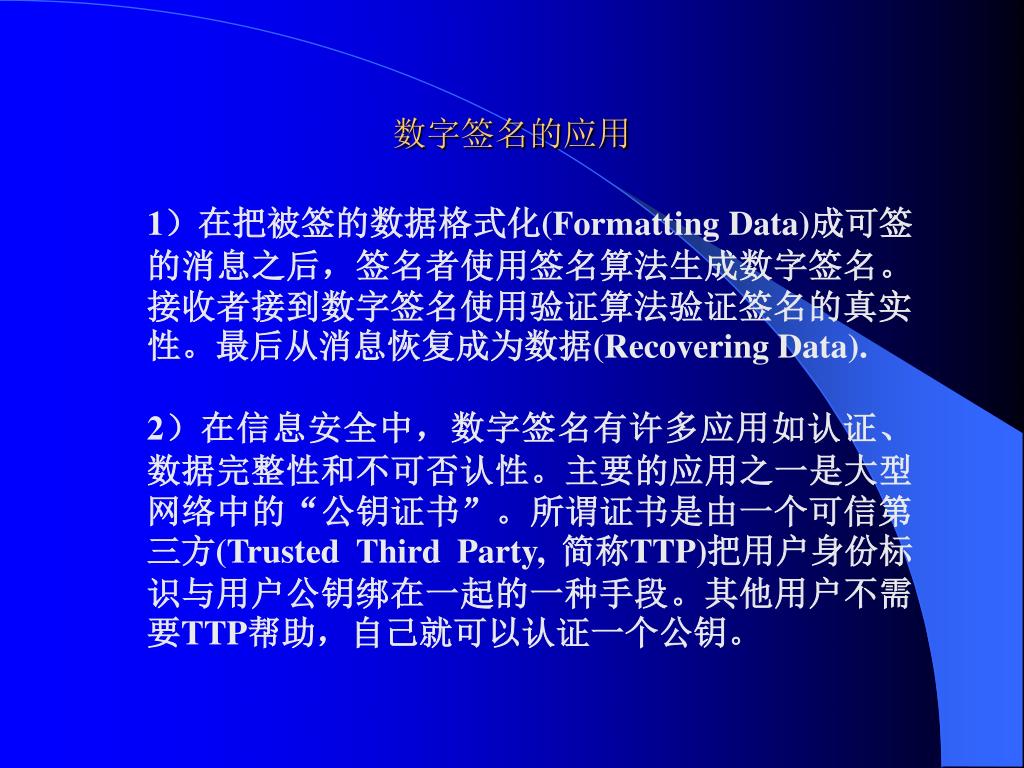 数字签名的应用

1）在把被签的数据格式化(Formatting Data)成可签的消息之后，签名者使用签名算法生成数字签名。接收者接到数字签名使用验证算法验证签名的真实性。最后从消息恢复成为数据(Recovering Data).

2）在信息安全中，数字签名有许多应用如认证、数据完整性和不可否认性。主要的应用之一是大型网络中的“公钥证书”。所谓证书是由一个可信第三方(Trusted Third Party, 简称TTP)把用户身份标识与用户公钥绑在一起的一种手段。其他用户不需要TTP帮助，自己就可以认证一个公钥。